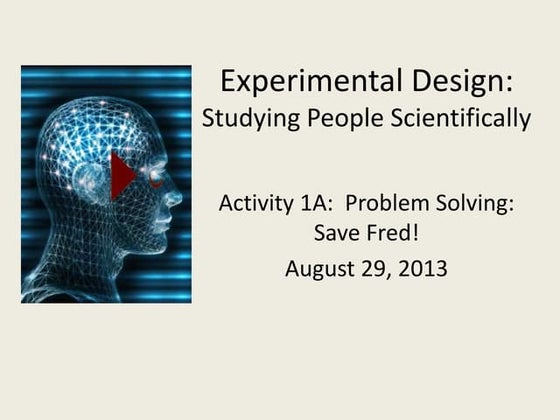 Experimental Design:
Studying People Scientifically

Activity 1A: Problem Solving: Save Fred!

August 29, 2013